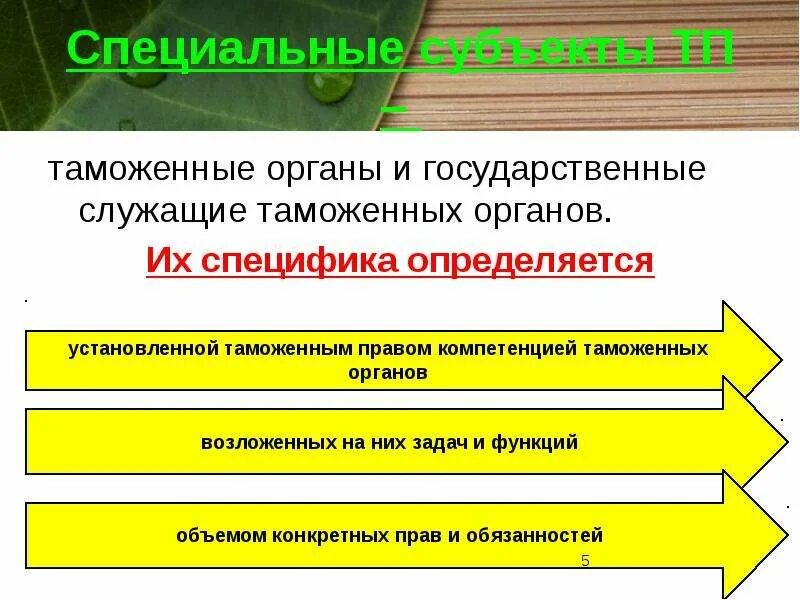 Специальные субъекты ТП –

таможенные органы и государственные служащие таможенных органов.

Их специфика определяется

установленной таможенным правом компетенцией таможенных органов

возложенных на них задач и функций

объемом конкретных прав и обязанностей

5